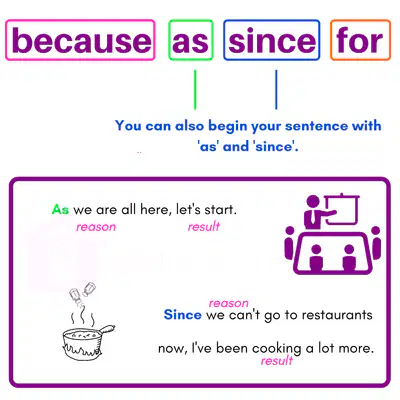 because as since for

You can also begin your sentence with 'as' and 'since'.

As we are all here, let's start.
reason result

reason
Since we can't go to restaurants now, I've been cooking a lot more.
result